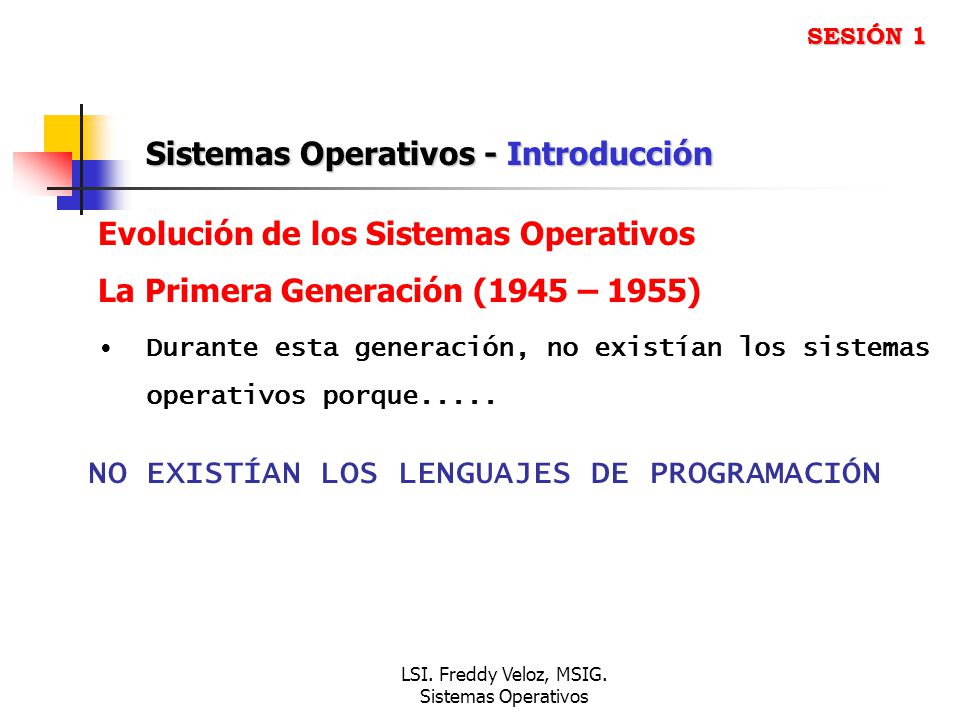 SESIÓN 1

Sistemas Operativos - Introducción

Evolución de los Sistemas Operativos

La Primera Generación (1945 – 1955)

• Durante esta generación, no existían los sistemas operativos porque.....

NO EXISTÍAN LOS LENGUAJES DE PROGRAMACIÓN

LSI. Freddy Veloz, MSIG.
Sistemas Operativos